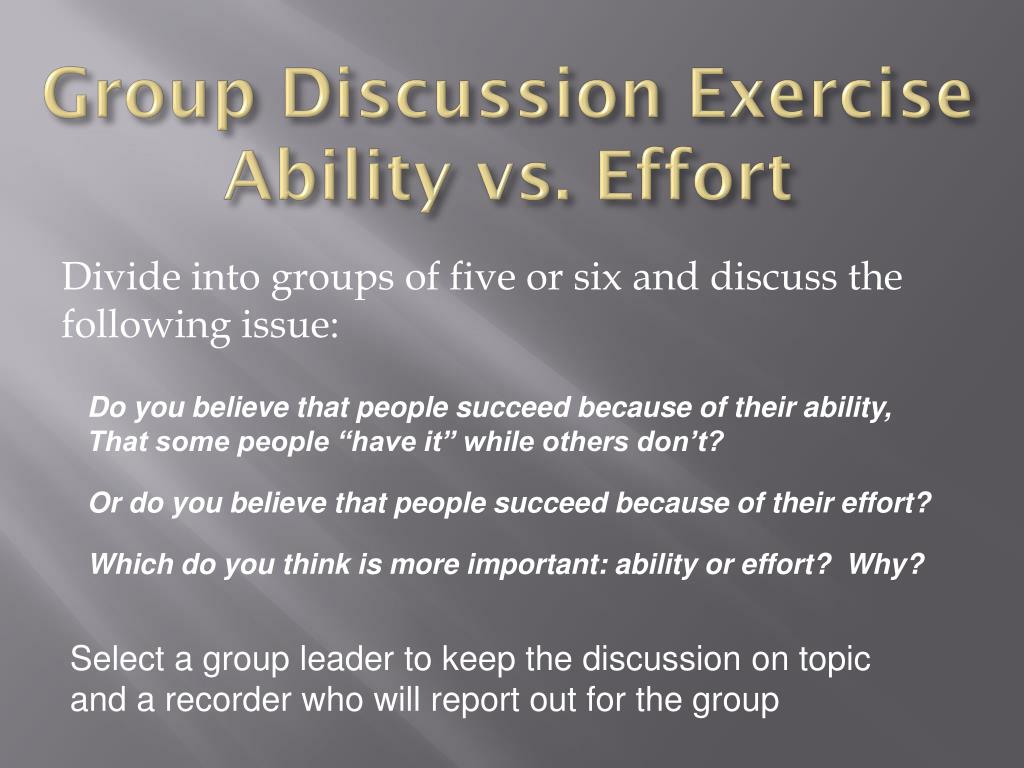 Group Discussion Exercise
Ability vs. Effort

Divide into groups of five or six and discuss the following issue:

Do you believe that people succeed because of their ability, That some people “have it” while others don’t?

Or do you believe that people succeed because of their effort?

Which do you think is more important: ability or effort? Why?

Select a group leader to keep the discussion on topic and a recorder who will report out for the group